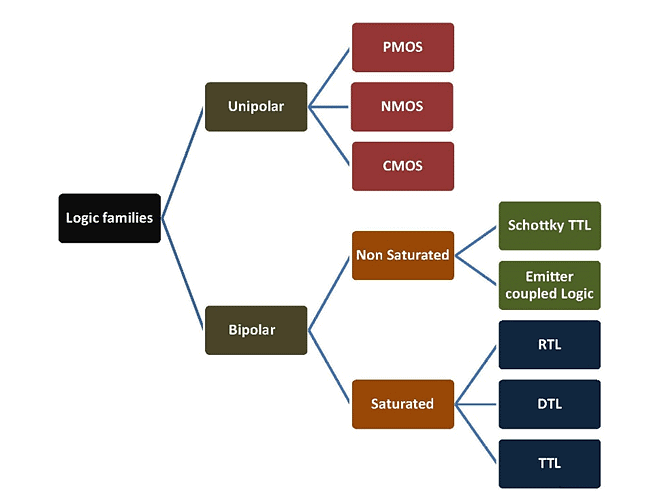 Logic families

Unipolar

PMOS

NMOS

CMOS

Bipolar

Non Saturated

Schottky TTL

Emitter coupled Logic

Saturated

RTL

DTL

TTL